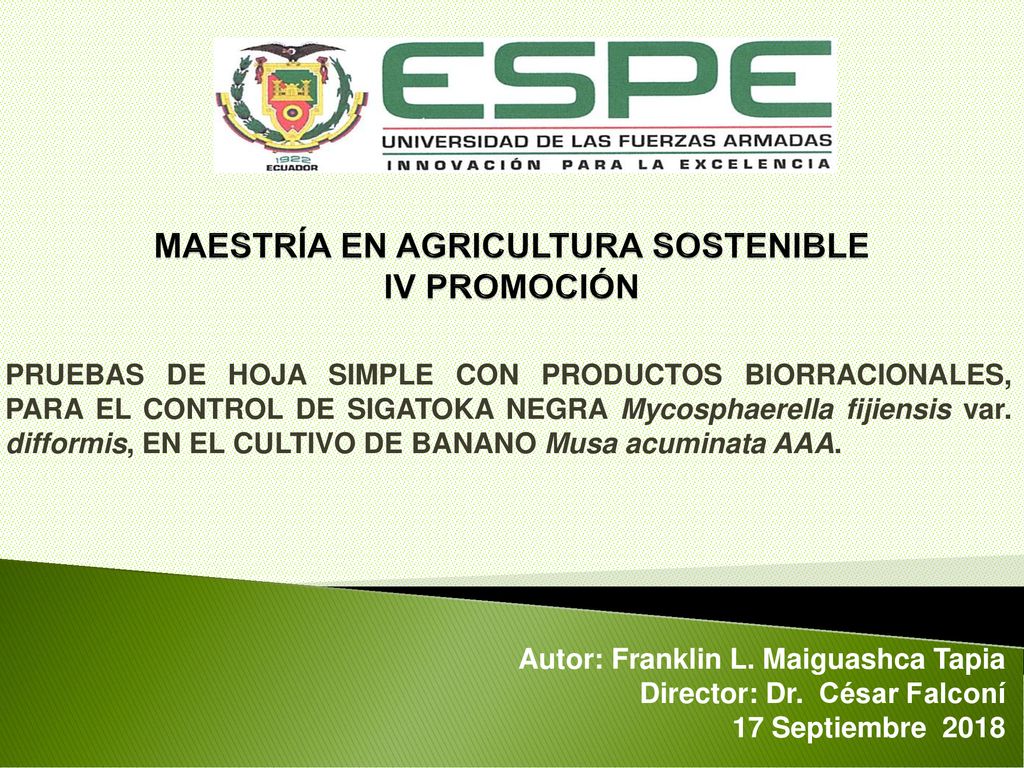 1922
ECUADOR

ESPE
UNIVERSIDAD DE LAS FUERZAS ARMADAS
INNOVACIÓN PARA LA EXCELENCIA

MAESTRÍA EN AGRICULTURA SOSTENIBLE
IV PROMOCIÓN

PRUEBAS DE HOJA SIMPLE CON PRODUCTOS BIORRACIONALES, PARA EL CONTROL DE SIGATOKA NEGRA Mycosphaerella fijiensis var. difformis, EN EL CULTIVO DE BANANO Musa acuminata AAA.

Autor: Franklin L. Maiguashca Tapia
Director: Dr. César Falconí
17 Septiembre 2018